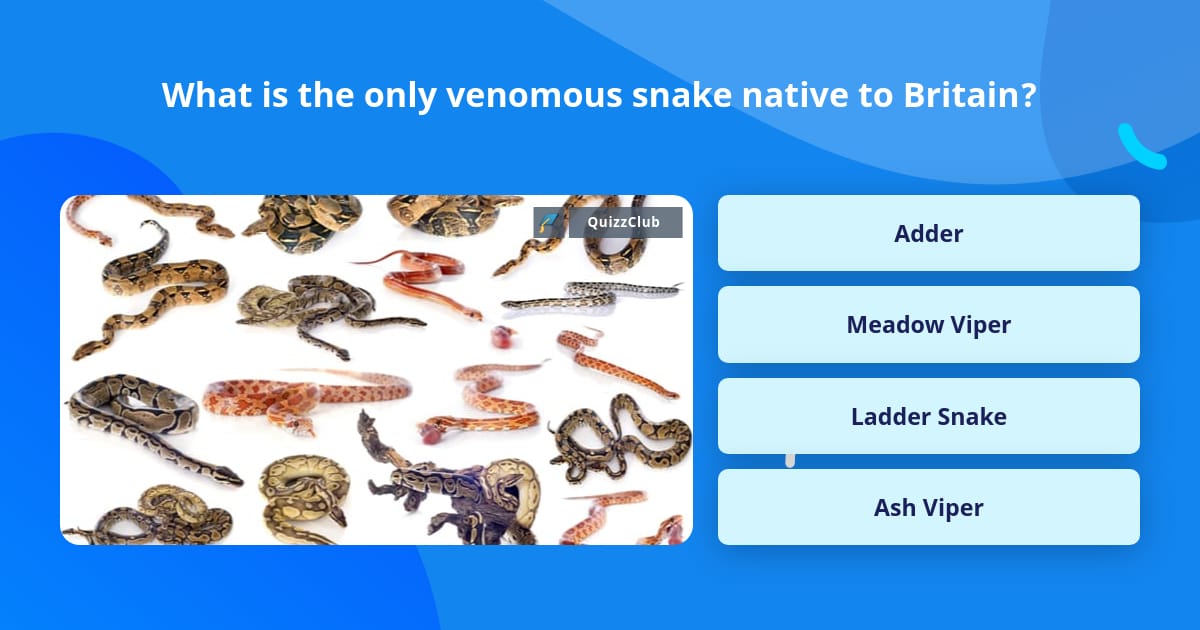 What is the only venomous snake native to Britain?

QuizzClub

Adder

Meadow Viper

Ladder Snake

Ash Viper